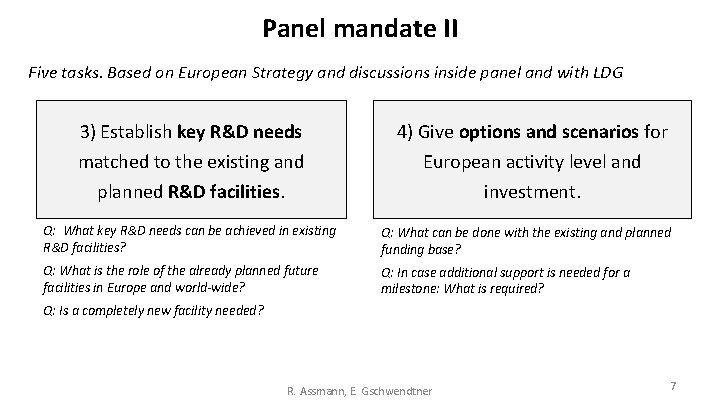 Panel mandate II

Five tasks. Based on European Strategy and discussions inside panel and with LDG

3) Establish key R&D needs matched to the existing and planned R&D facilities.

Q: What key R&D needs can be achieved in existing R&D facilities?

Q: What is the role of the already planned future facilities in Europe and world-wide?

Q: Is a completely new facility needed?

4) Give options and scenarios for European activity level and investment.

Q: What can be done with the existing and planned funding base?

Q: In case additional support is needed for a milestone: What is required?

R. Assmann, E. Gschwendtner

7